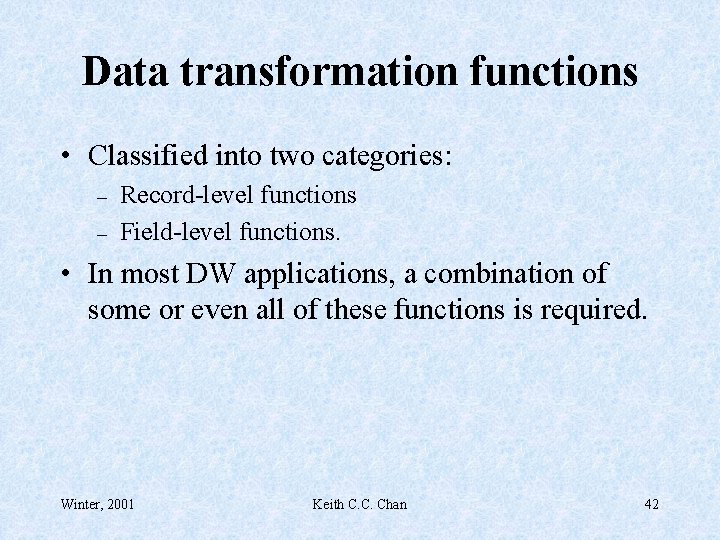 Data transformation functions

• Classified into two categories:
– Record-level functions
– Field-level functions.

• In most DW applications, a combination of some or even all of these functions is required.

Winter, 2001

Keith C.C. Chan

42